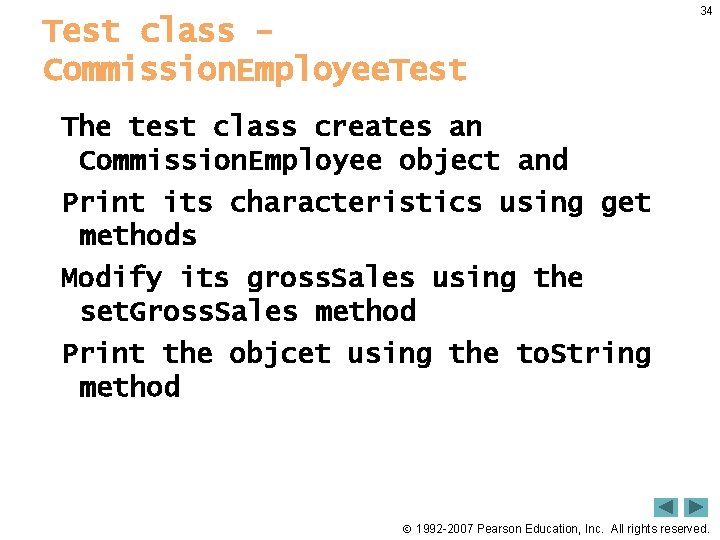 34

Test class – CommissionEmployeeTest

The test class creates an CommissionEmployee object and

Print its characteristics using get methods

Modify its grossSales using the setGrossSales method

Print the objcet using the toString method

© 1992-2007 Pearson Education, Inc. All rights reserved.